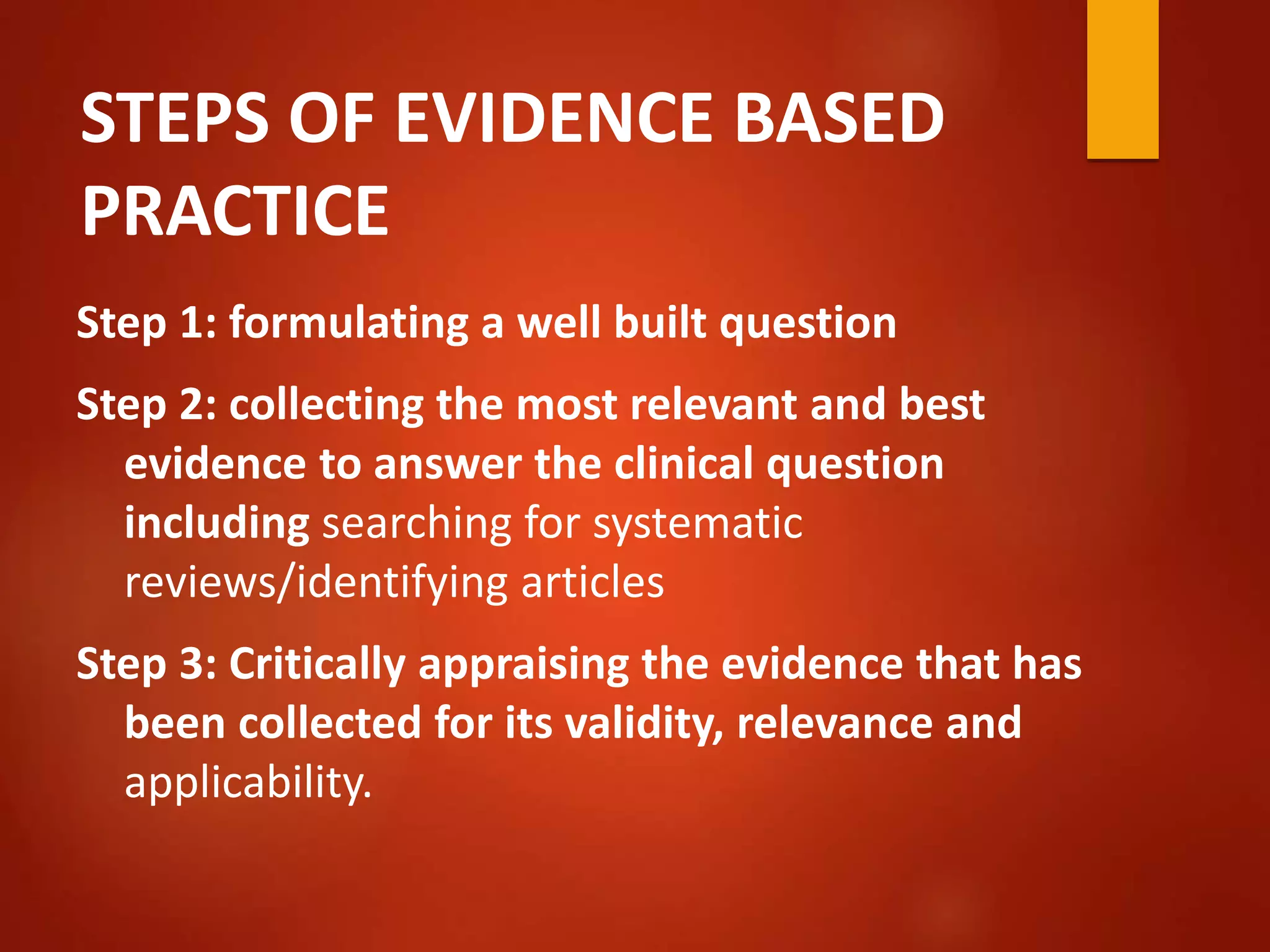 STEPS OF EVIDENCE BASED PRACTICE

Step 1: formulating a well built question

Step 2: collecting the most relevant and best evidence to answer the clinical question including searching for systematic reviews/identifying articles

Step 3: Critically appraising the evidence that has been collected for its validity, relevance and applicability.